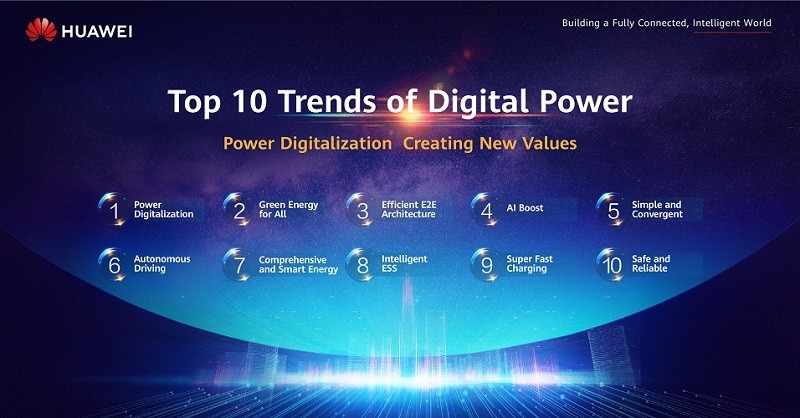 HUAWEI

Building a Fully Connected, Intelligent World

Top 10 Trends of Digital Power

Power Digitalization Creating New Values

1 Power Digitalization

2 Green Energy for All

3 Efficient E2E Architecture

4 AI Boost

5 Simple and Convergent

6 Autonomous Driving

7 Comprehensive and Smart Energy

8 Intelligent ESS

9 Super Fast Charging

10 Safe and Reliable